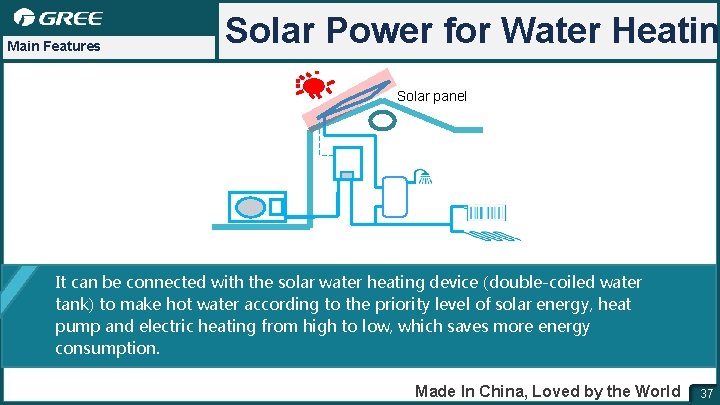 GREE

Main Features

Solar Power for Water Heatin

Solar panel

It can be connected with the solar water heating device (double-coiled water tank) to make hot water according to the priority level of solar energy, heat pump and electric heating from high to low, which saves more energy consumption.

Made In China, Loved by the World

37